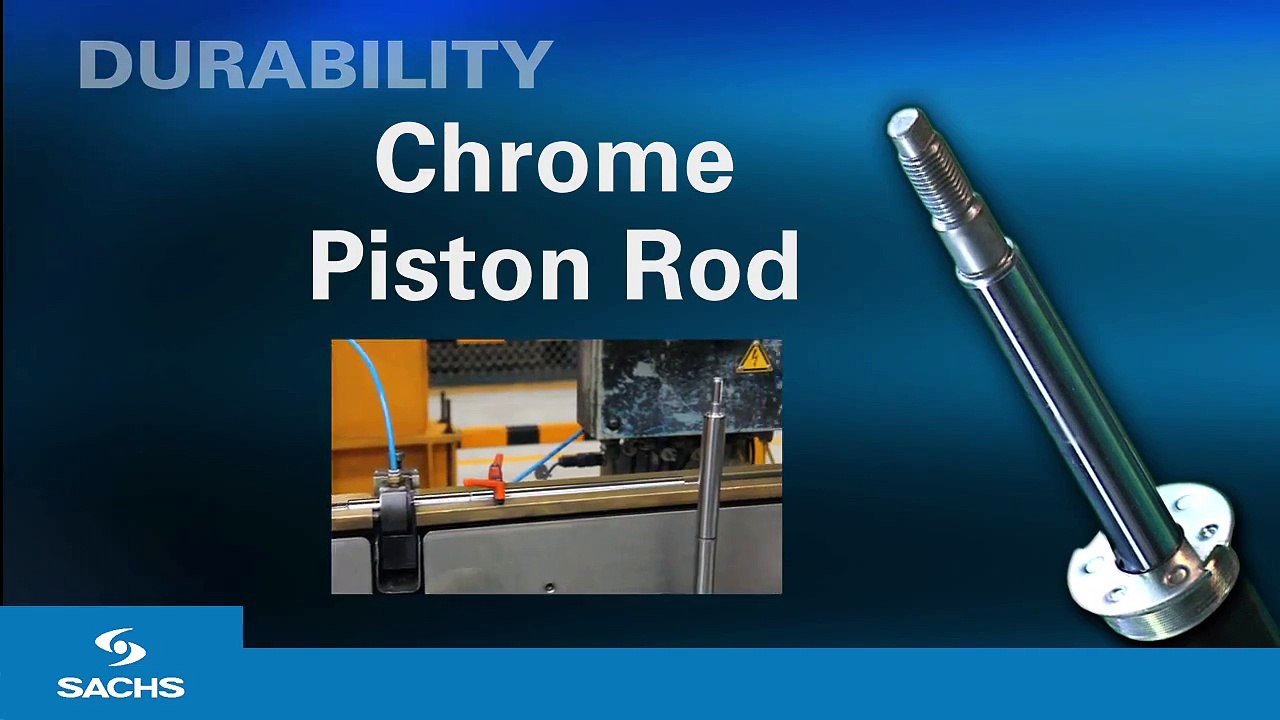 DURABILITY

Chrome Piston Rod

SACHS